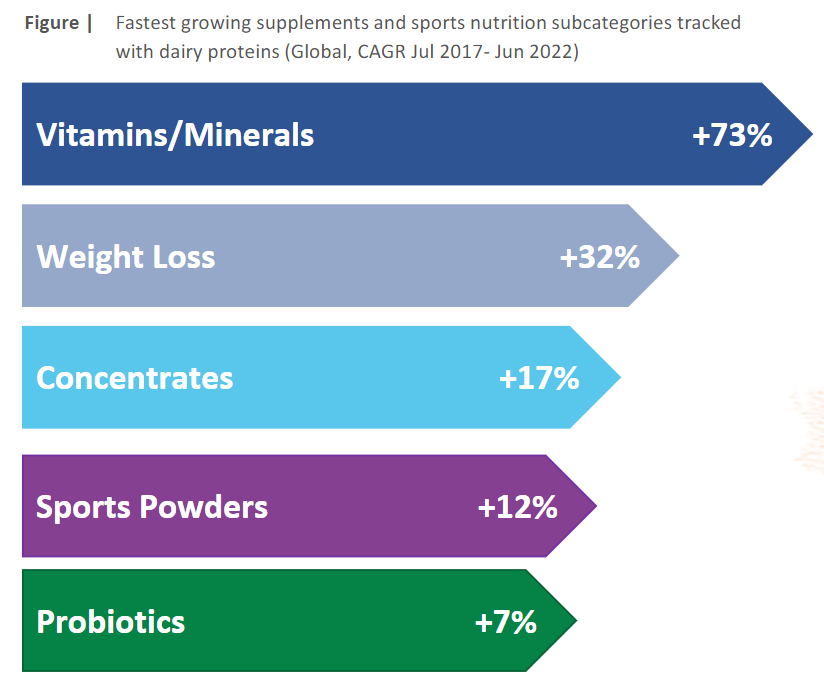 Figure | Fastest growing supplements and sports nutrition subcategories tracked with dairy proteins (Global, CAGR Jul 2017- Jun 2022)

Vitamins/Minerals +73%

Weight Loss +32%

Concentrates +17%

Sports Powders +12%

Probiotics +7%